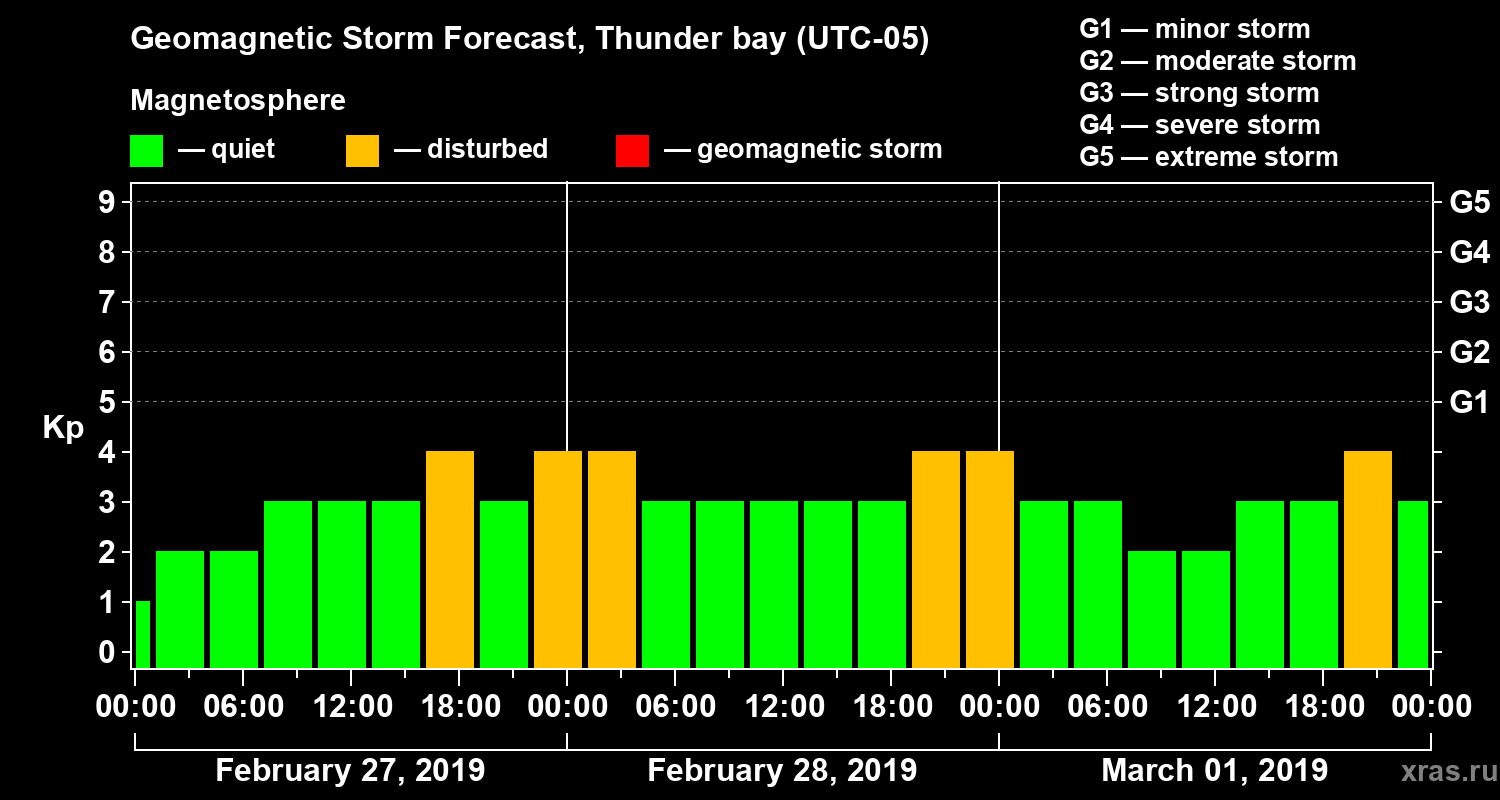 Geomagnetic Storm Forecast, Thunder bay (UTC-05)

Magnetosphere

— quiet — disturbed — geomagnetic storm

G1 — minor storm
G2 — moderate storm
G3 — strong storm
G4 — severe storm
G5 — extreme storm

Kp

9
8
7
6
5
4
3
2
1
0

G5
G4
G3
G2
G1

00:00 06:00 12:00 18:00 00:00 06:00 12:00 18:00 00:00 06:00 12:00 18:00 00:00

February 27, 2019
February 28, 2019
March 01, 2019

xras.ru